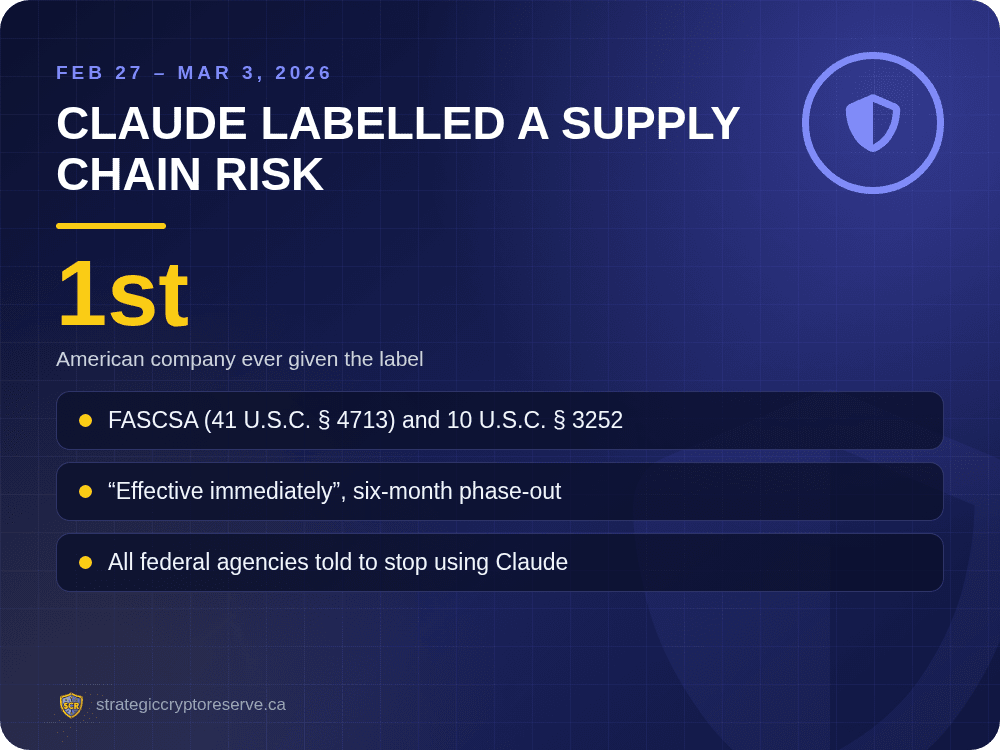 FEB 27 – MAR 3, 2026

CLAUDE LABELLED A SUPPLY CHAIN RISK

1st

American company ever given the label

FASCSA (41 U.S.C. § 4713) and 10 U.S.C. § 3252

“Effective immediately”, six-month phase-out

All federal agencies told to stop using Claude

SCR

strategiccryptoreserve.ca